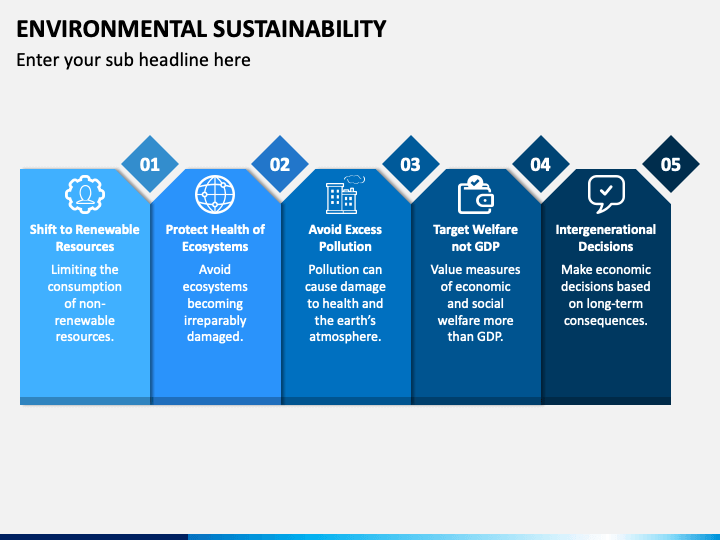 ENVIRONMENTAL SUSTAINABILITY

Enter your sub headline here

01

Shift to Renewable Resources

Limiting the consumption of non-renewable resources.

02

Protect Health of Ecosystems

Avoid ecosystems becoming irreparably damaged.

03

Avoid Excess Pollution

Pollution can cause damage to health and the earth's atmosphere.

04

Target Welfare not GDP

Value measures of economic and social welfare more than GDP.

05

Intergenerational Decisions

Make economic decisions based on long-term consequences.